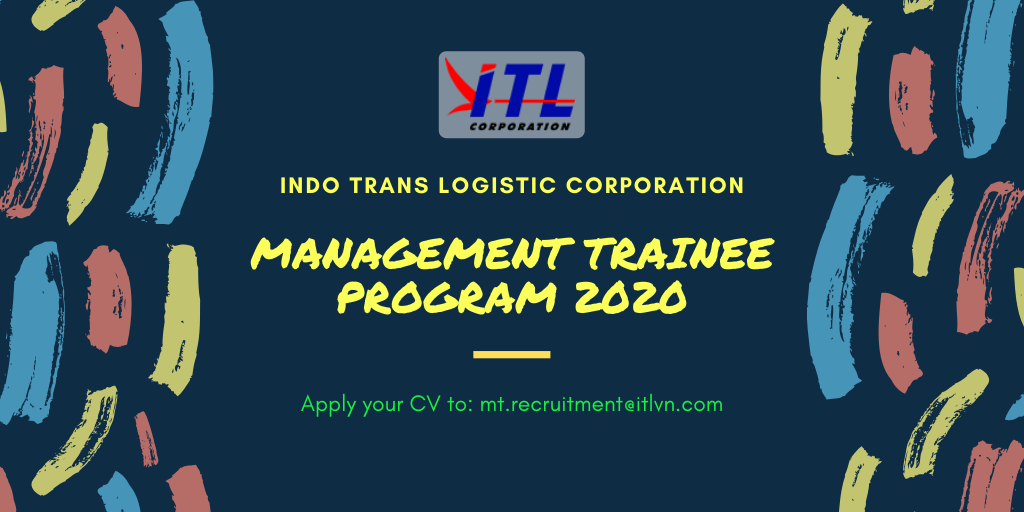 ITL
CORPORATION

INDO TRANS LOGISTIC CORPORATION

MANAGEMENT TRAINEE PROGRAM 2020

Apply your CV to: mt.recruitment@itlvn.com